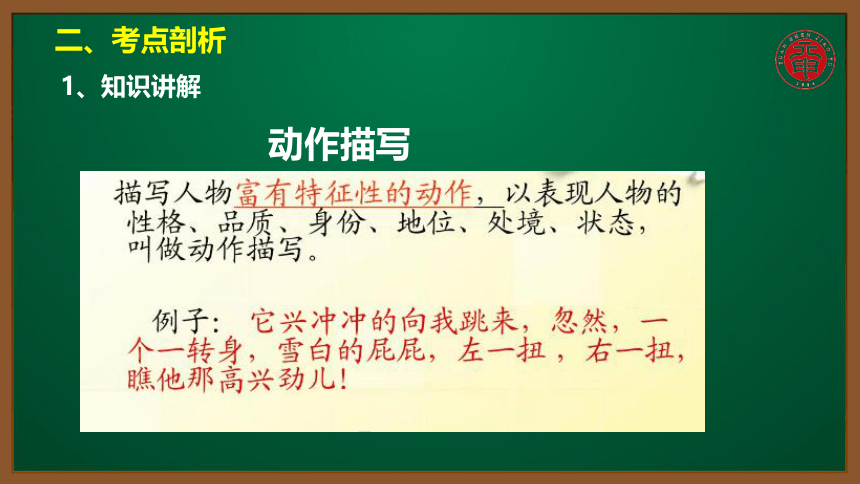 二、考点剖析

1、知识讲解

动作描写

描写人物富有特征性的动作，以表现人物的性格、品质、身份、地位、处境、状态，叫做动作描写。

例子：它兴冲冲的向我跳来，忽然，一个一转身，雪白的屁屁，左一扭，右一扭，瞧他那高兴劲儿！